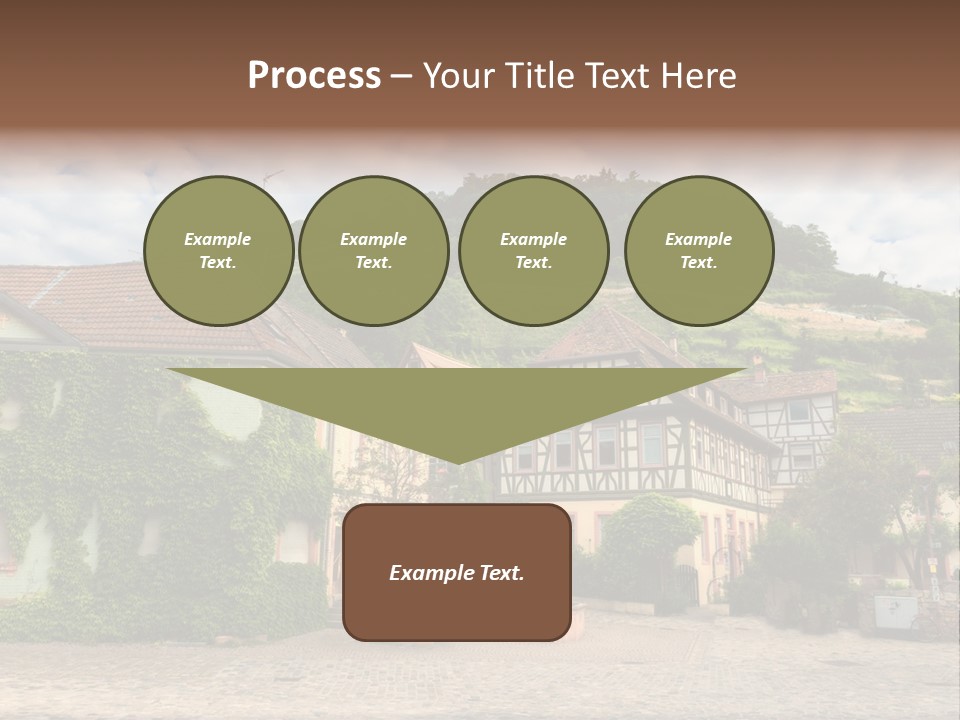 Process – Your Title Text Here

Example Text.

Example Text.

Example Text.

Example Text.

Example Text.